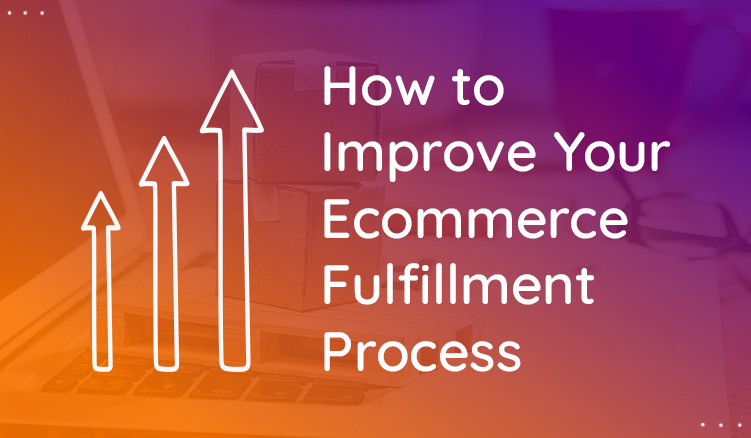 How to Improve Your Ecommerce Fulfillment Process